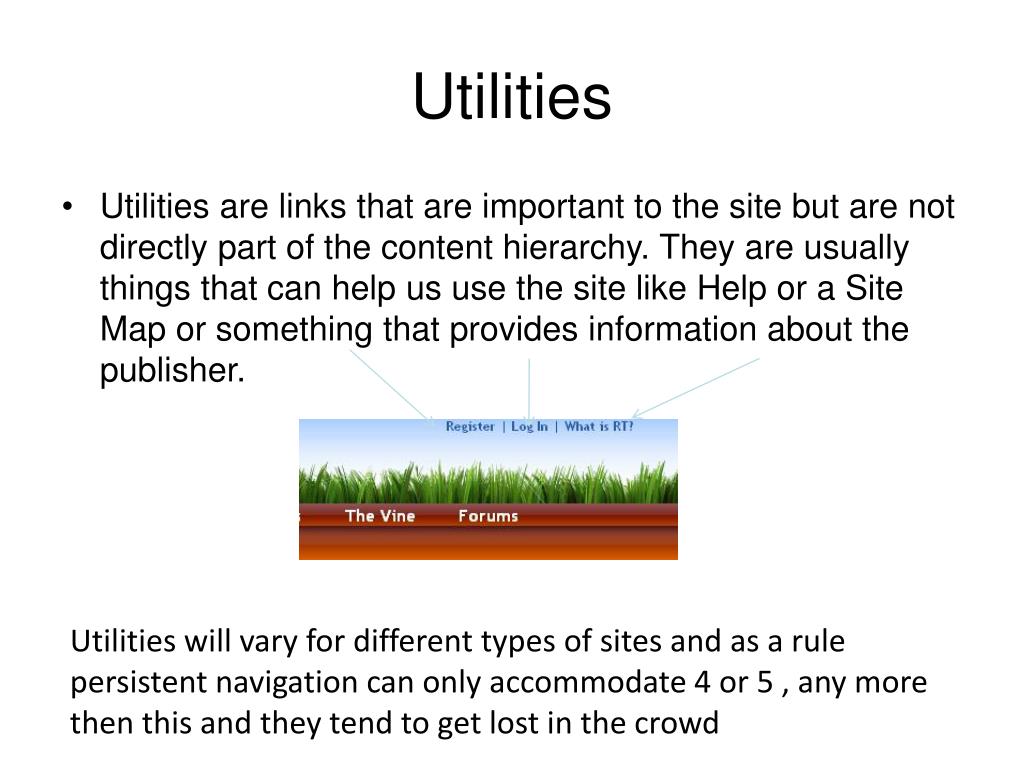 Utilities

• Utilities are links that are important to the site but are not directly part of the content hierarchy. They are usually things that can help us use the site like Help or a Site Map or something that provides information about the publisher.

Register | Log In | What is RT?

The Vine Forums

Utilities will vary for different types of sites and as a rule persistent navigation can only accommodate 4 or 5 , any more then this and they tend to get lost in the crowd